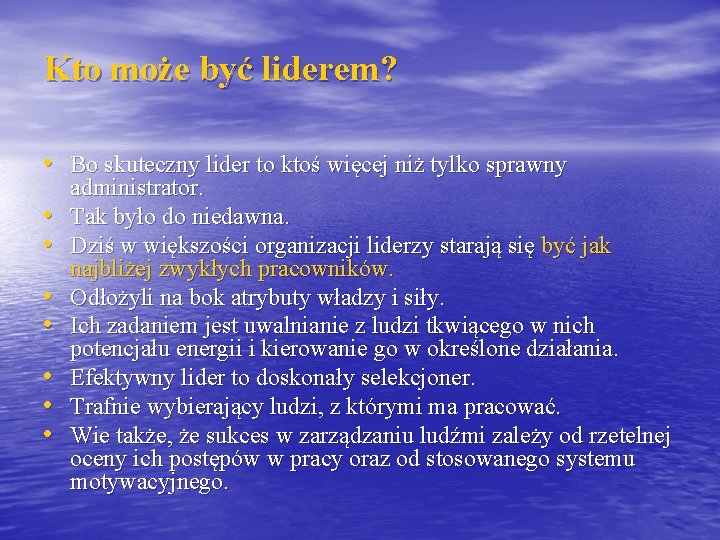 Kto może być liderem?

• Bo skuteczny lider to ktoś więcej niż tylko sprawny administrator.
• Tak było do niedawna.
• Dziś w większości organizacji liderzy starają się być jak najbliżej zwykłych pracowników.
• Odłożyli na bok atrybuty władzy i siły.
• Ich zadaniem jest uwalnianie z ludzi tkwiącego w nich potencjału energii i kierowanie go w określone działania.
• Efektywny lider to doskonały selekcjoner.
• Trafnie wybierający ludzi, z którymi ma pracować.
• Wie także, że sukces w zarządzaniu ludźmi zależy od rzetelnej oceny ich postępów w pracy oraz od stosowanego systemu motywacyjnego.